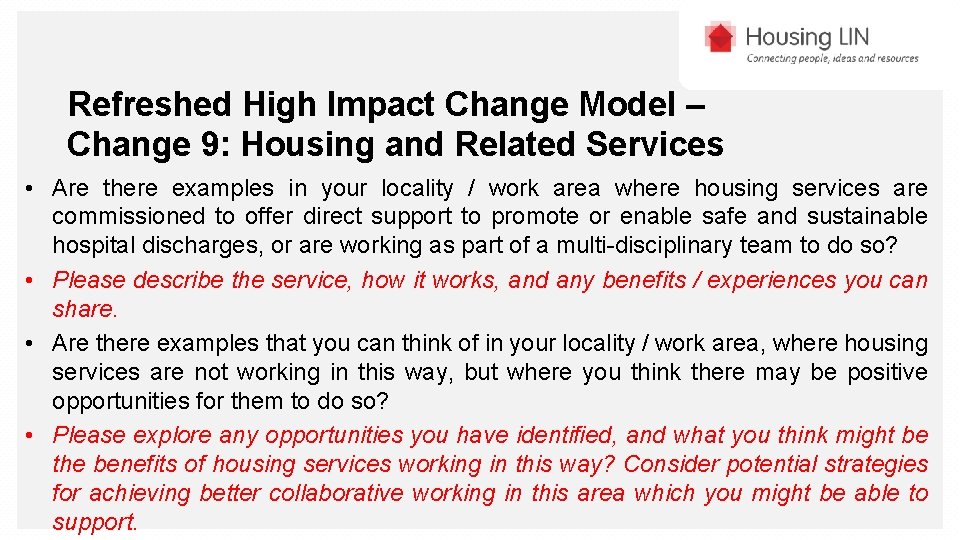 Housing LIN
Connecting people, ideas and resources

Refreshed High Impact Change Model – Change 9: Housing and Related Services

• Are there examples in your locality / work area where housing services are commissioned to offer direct support to promote or enable safe and sustainable hospital discharges, or are working as part of a multi-disciplinary team to do so?
• Please describe the service, how it works, and any benefits / experiences you can share.
• Are there examples that you can think of in your locality / work area, where housing services are not working in this way, but where you think there may be positive opportunities for them to do so?
• Please explore any opportunities you have identified, and what you think might be the benefits of housing services working in this way? Consider potential strategies for achieving better collaborative working in this area which you might be able to support.